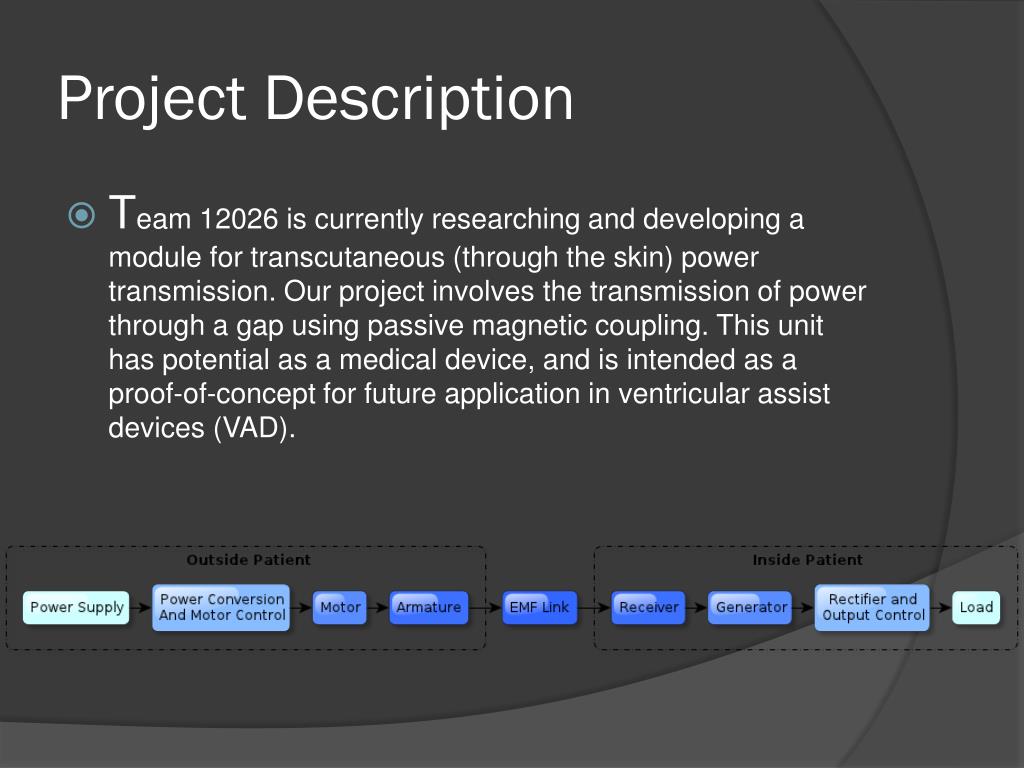 Project Description

Team 12026 is currently researching and developing a module for transcutaneous (through the skin) power transmission. Our project involves the transmission of power through a gap using passive magnetic coupling. This unit has potential as a medical device, and is intended as a proof-of-concept for future application in ventricular assist devices (VAD).

Outside Patient

Power Supply

Power Conversion And Motor Control

Motor

Armature

EMF Link

Inside Patient

Receiver

Generator

Rectifier and Output Control

Load